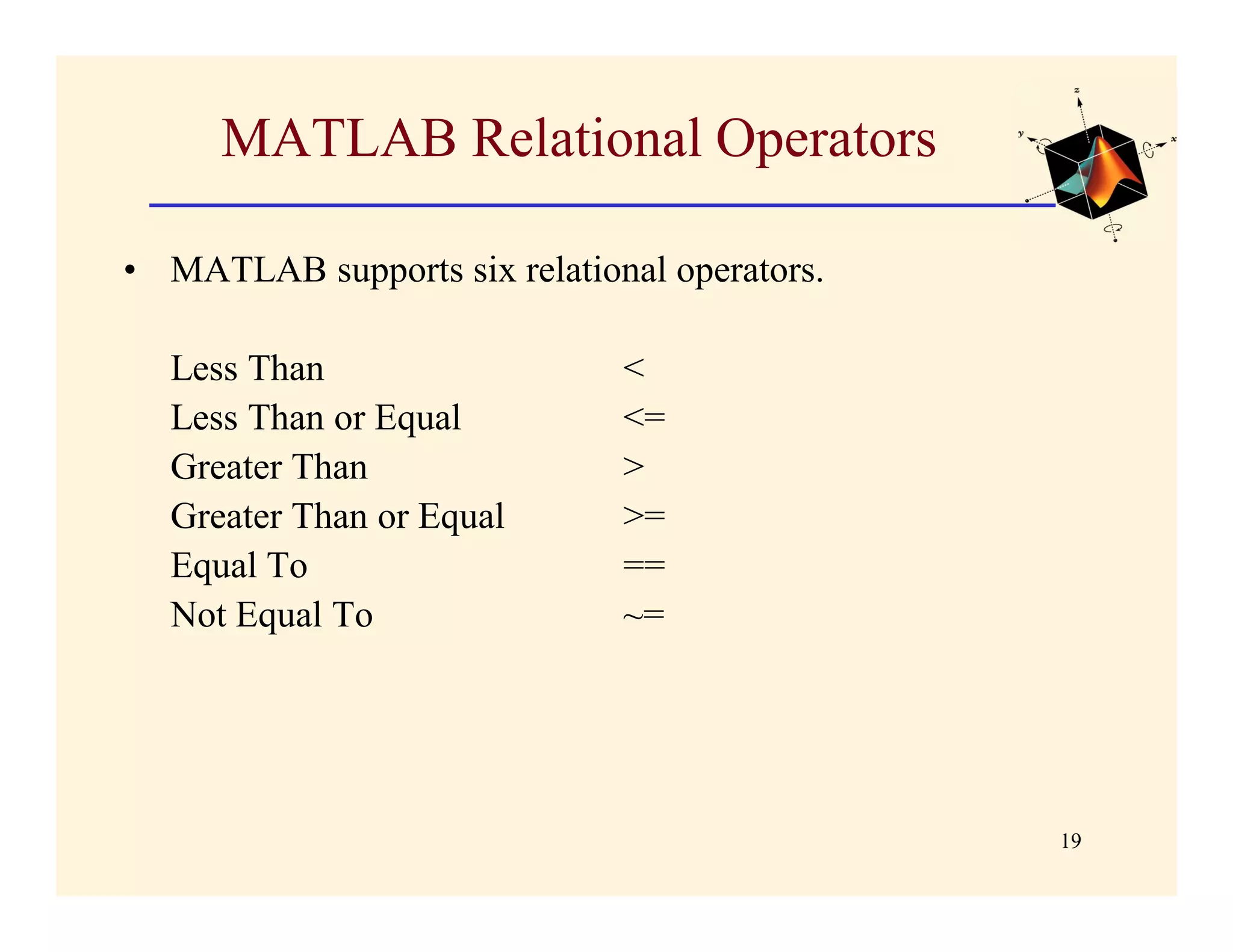 MATLAB Relational Operators

z
y
x

• MATLAB supports six relational operators.

Less Than <
Less Than or Equal <=
Greater Than >
Greater Than or Equal >=
Equal To ==
Not Equal To ~=

19